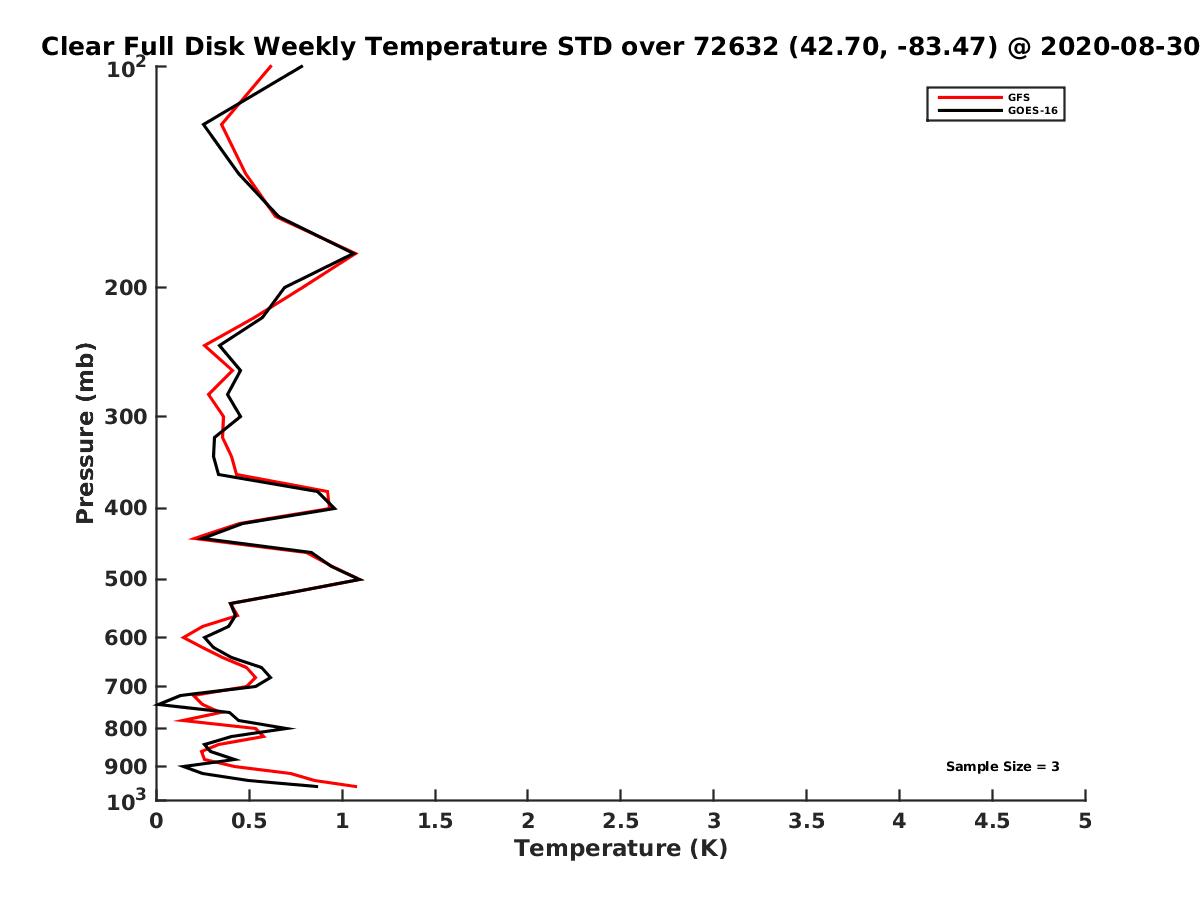 Clear Full Disk Weekly Temperature STD over 72632 (42.70, -83.47) @ 2020-08-30

GFS
GOES-16

Pressure (mb)

$10^2$
200
300
400
500
600
700
800
900
$10^3$

Sample Size = 3

0 0.5 1 1.5 2 2.5 3 3.5 4 4.5 5

Temperature (K)